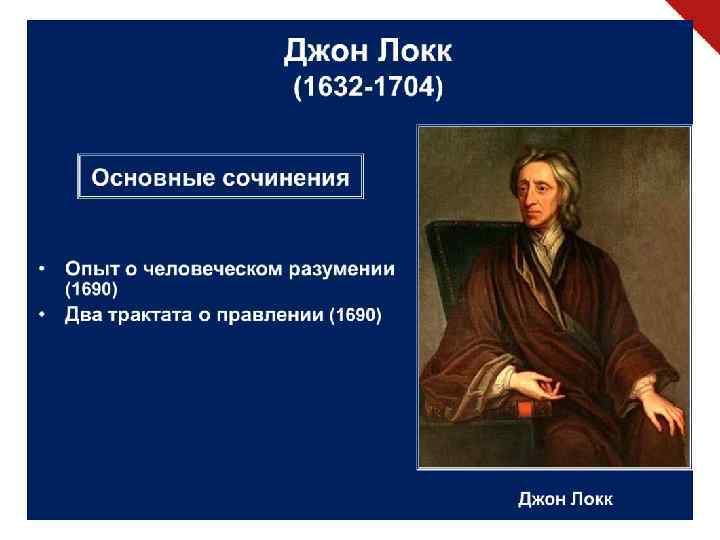 Джон Локк
(1632-1704)

Основные сочинения

• Опыт о человеческом разумении (1690)
• Два трактата о правлении (1690)

Джон Локк